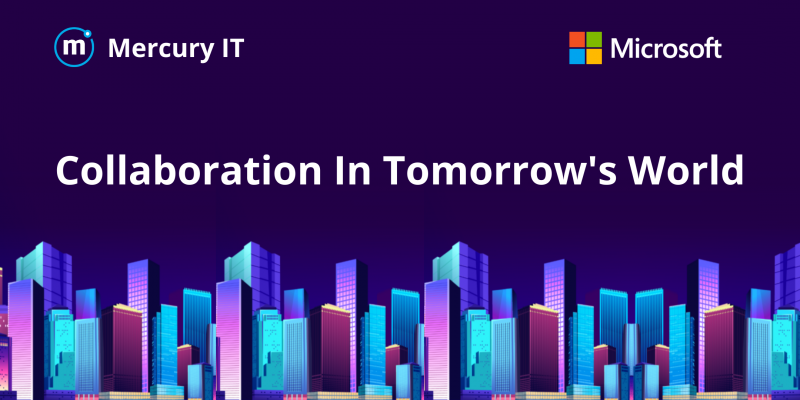 m Mercury IT

Microsoft

Collaboration In Tomorrow's World